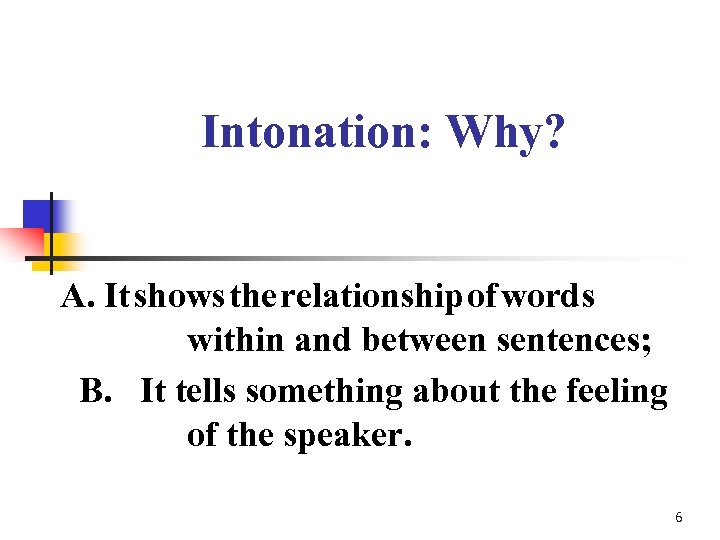 Intonation: Why?

A. It shows the relationship of words within and between sentences;

B. It tells something about the feeling of the speaker.

6